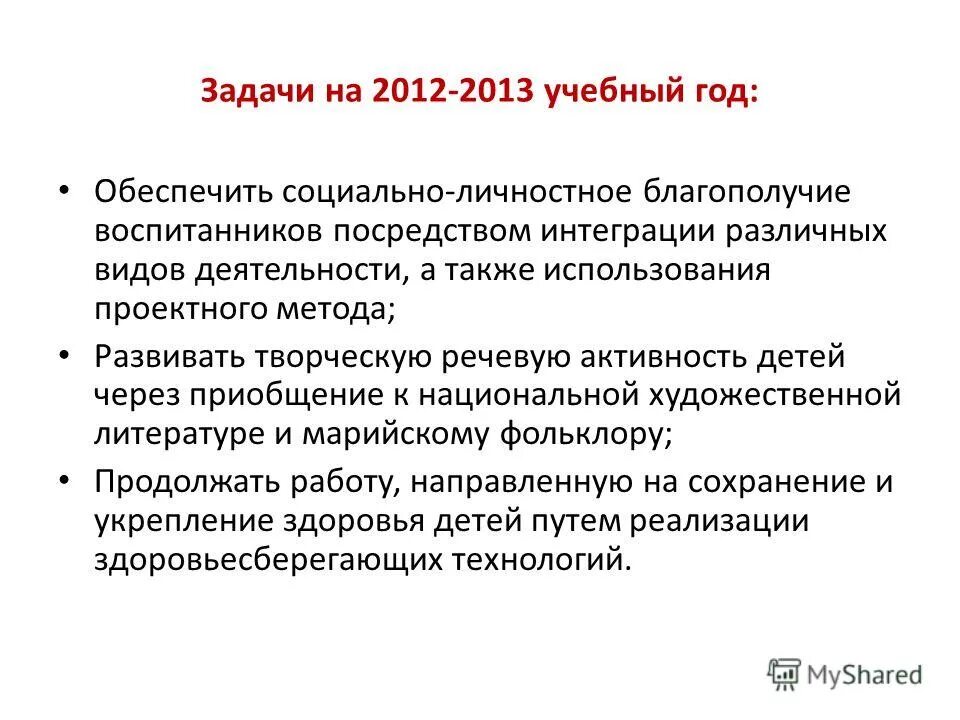 Задачи на 2012-2013 учебный год:

• Обеспечить социально-личностное благополучие воспитанников посредством интеграции различных видов деятельности, а также использования проектного метода;
• Развивать творческую речевую активность детей через приобщение к национальной художественной литературе и марийскому фольклору;
• Продолжать работу, направленную на сохранение и укрепление здоровья детей путем реализации здоровьесберегающих технологий.

MyShared